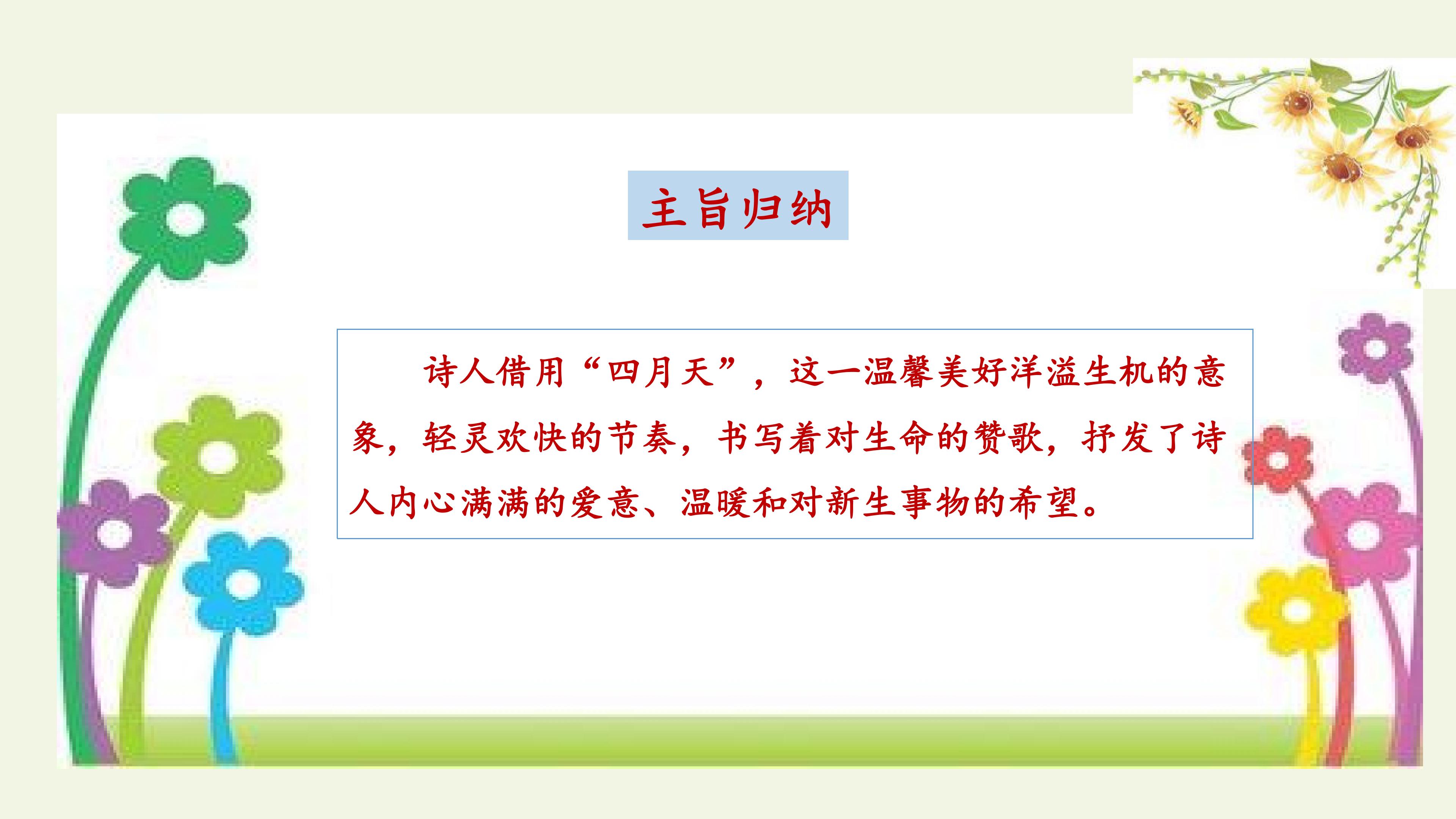 主旨归纳

诗人借用“四月天”，这一温馨美好洋溢生机的意象，轻灵欢快的节奏，书写着对生命的赞歌，抒发了诗人内心满满的爱意、温暖和对新生事物的希望。